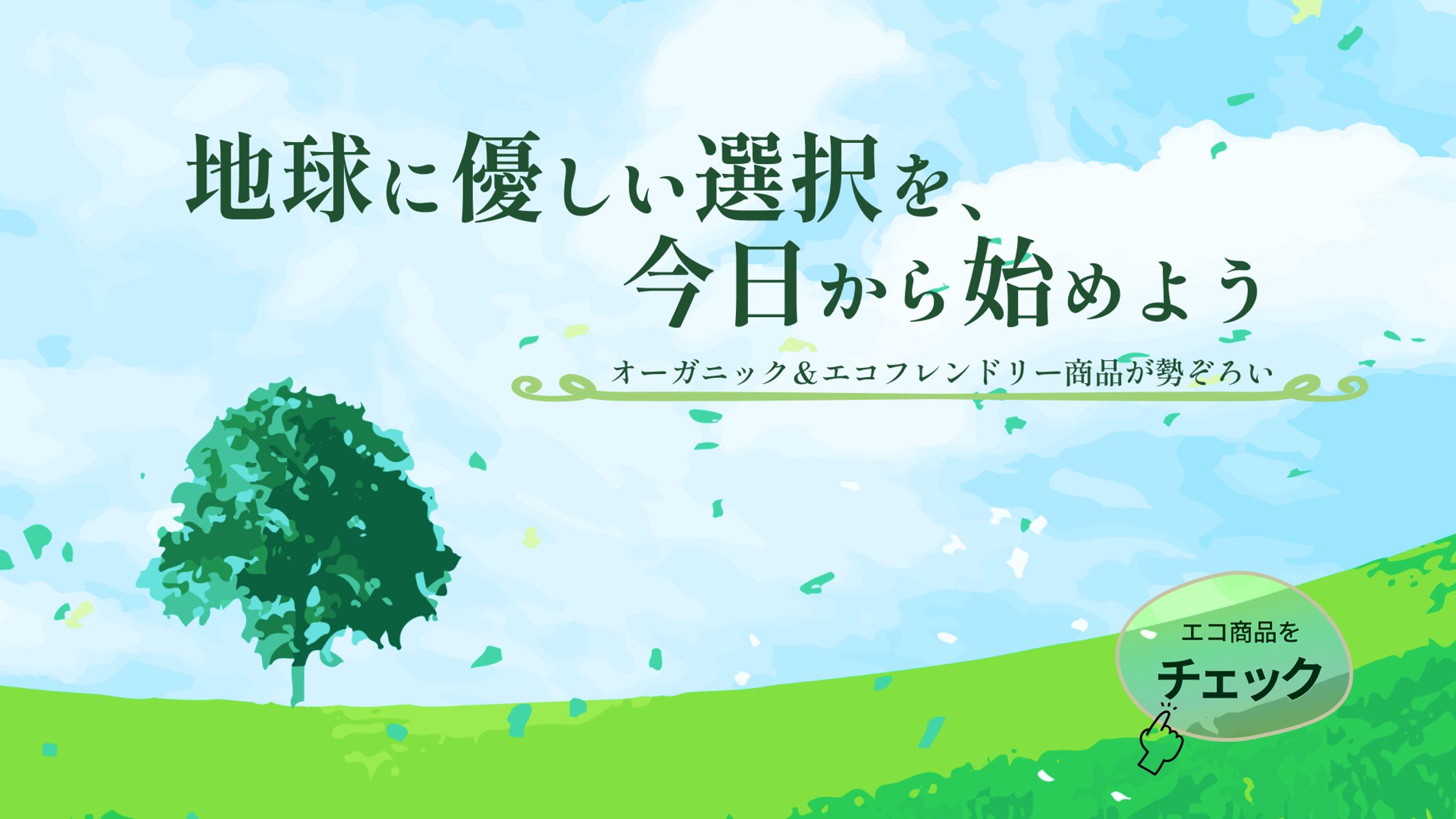 地球に優しい選択を、
今日から始めよう

オーガニック＆エコフレンドリー商品が勢ぞろい

エコ商品を
チェック